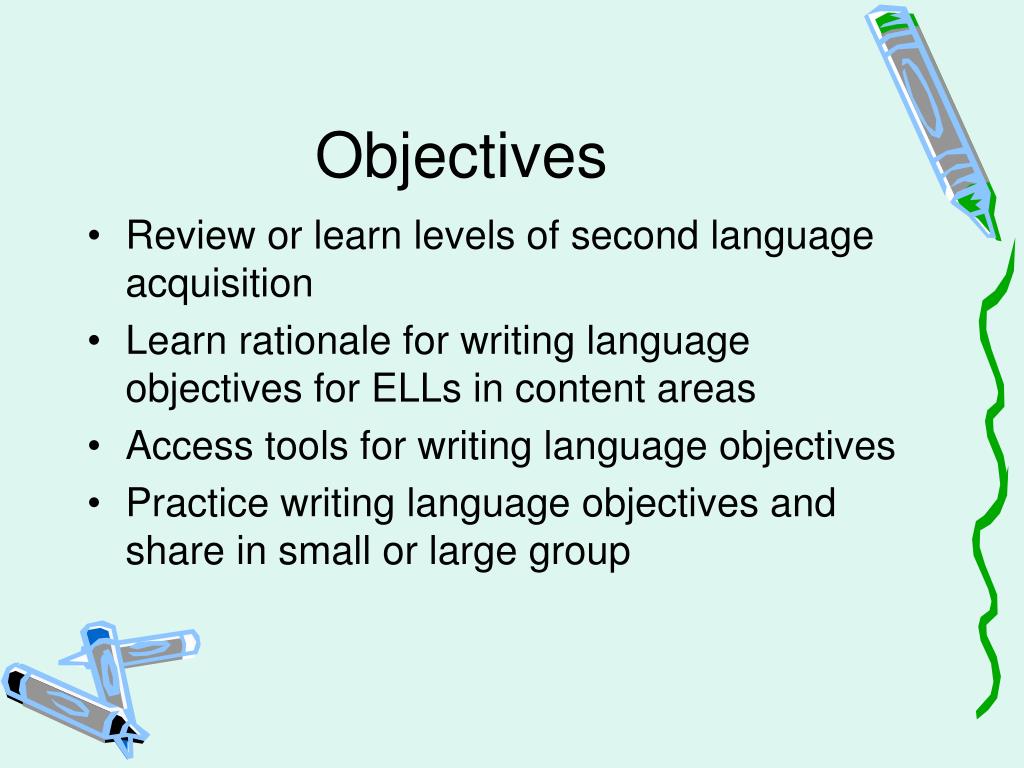 Objectives

• Review or learn levels of second language acquisition
• Learn rationale for writing language objectives for ELLs in content areas
• Access tools for writing language objectives
• Practice writing language objectives and share in small or large group